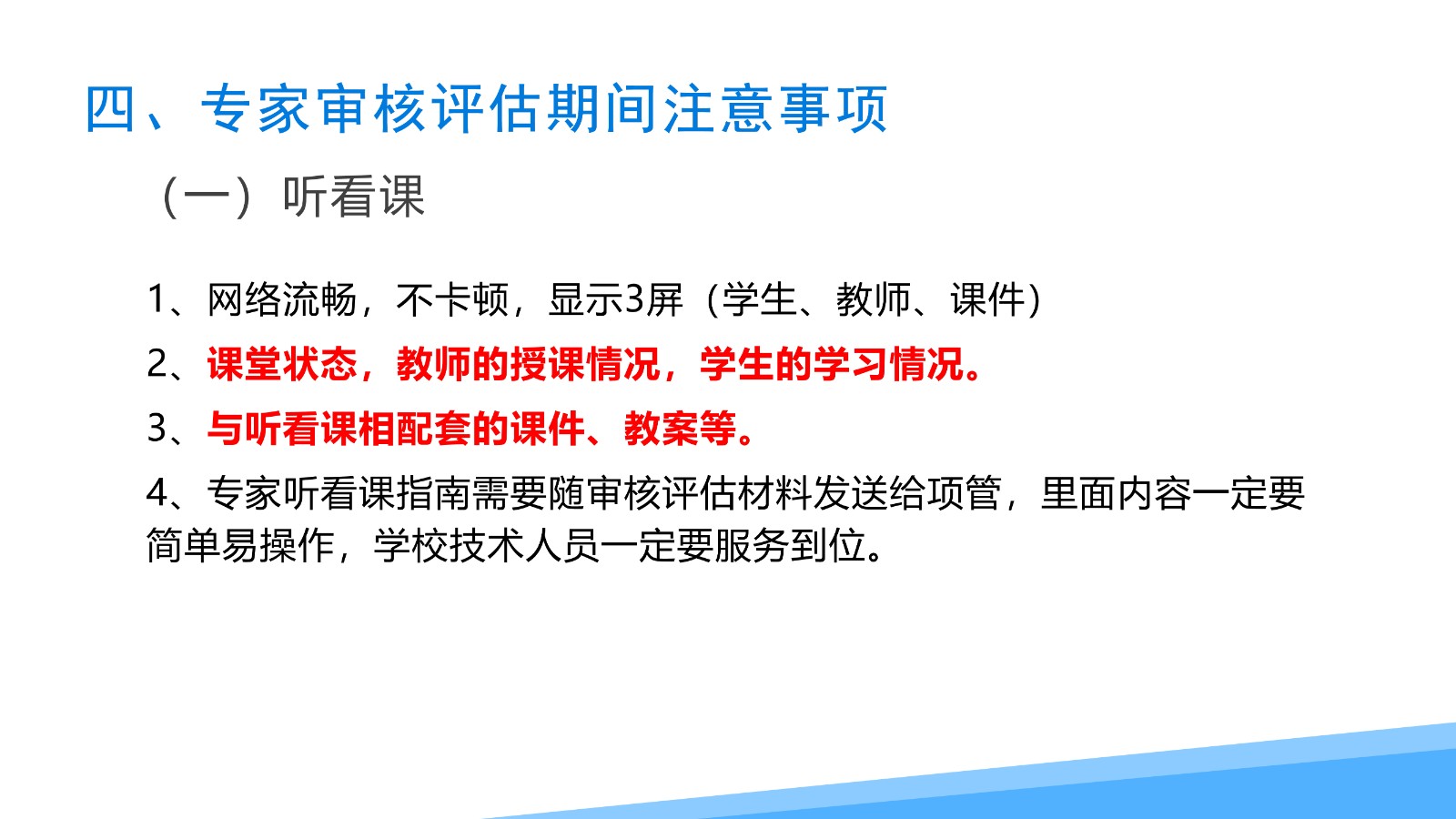 四、专家审核评估期间注意事项

（一）听看课

1、网络流畅，不卡顿，显示3屏（学生、教师、课件）

2、课堂状态，教师的授课情况，学生的学习情况。

3、与听看课相配套的课件、教案等。

4、专家听看课指南需要随审核评估材料发送给项管，里面内容一定要简单易操作，学校技术人员一定要服务到位。